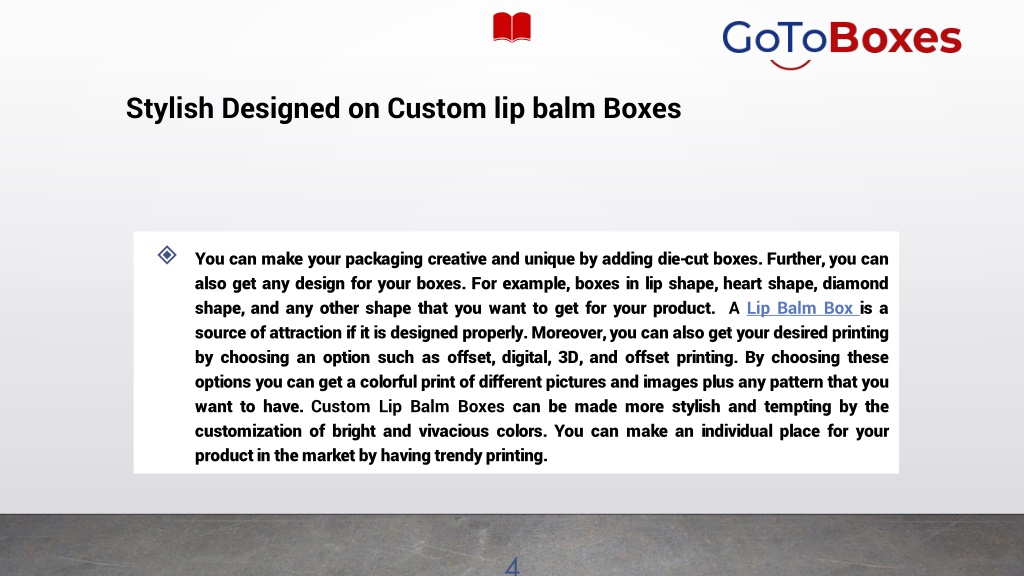 GoToBoxes

Stylish Designed on Custom lip balm Boxes

You can make your packaging creative and unique by adding die-cut boxes. Further, you can also get any design for your boxes. For example, boxes in lip shape, heart shape, diamond shape, and any other shape that you want to get for your product. A Lip Balm Box is a source of attraction if it is designed properly. Moreover, you can also get your desired printing by choosing an option such as offset, digital, 3D, and offset printing. By choosing these options you can get a colorful print of different pictures and images plus any pattern that you want to have. Custom Lip Balm Boxes can be made more stylish and tempting by the customization of bright and vivacious colors. You can make an individual place for your product in the market by having trendy printing.

4